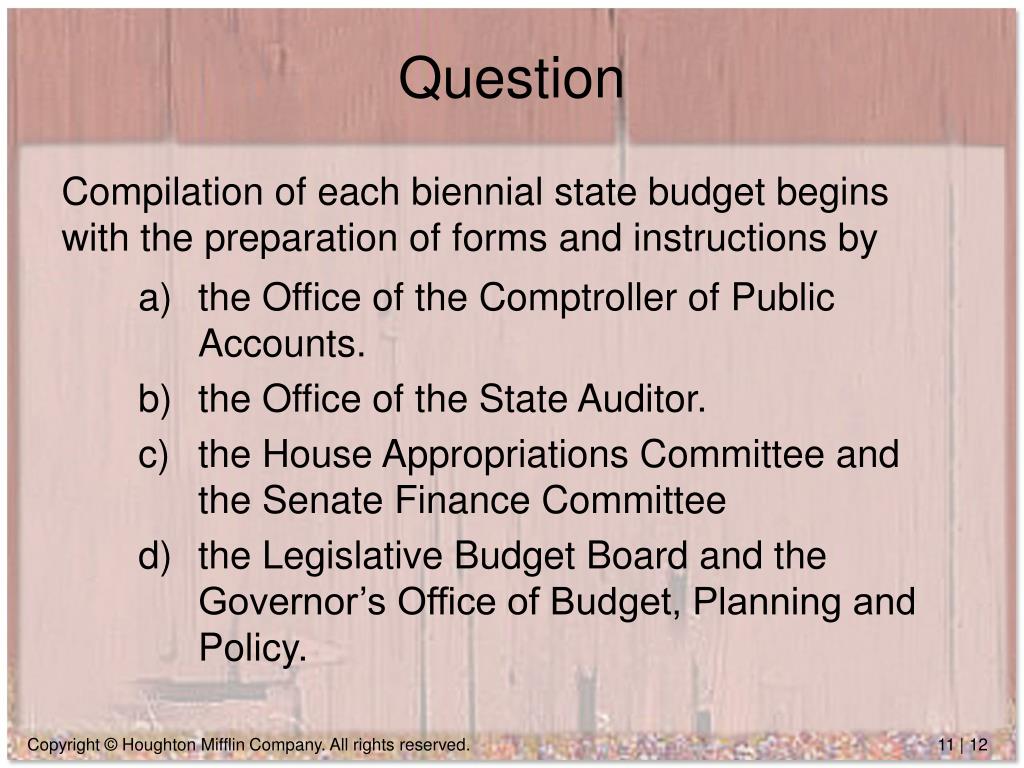 Question

Compilation of each biennial state budget begins with the preparation of forms and instructions by

a) the Office of the Comptroller of Public Accounts.

b) the Office of the State Auditor.

c) the House Appropriations Committee and the Senate Finance Committee

d) the Legislative Budget Board and the Governor’s Office of Budget, Planning and Policy.

Copyright © Houghton Mifflin Company. All rights reserved.

11 | 12